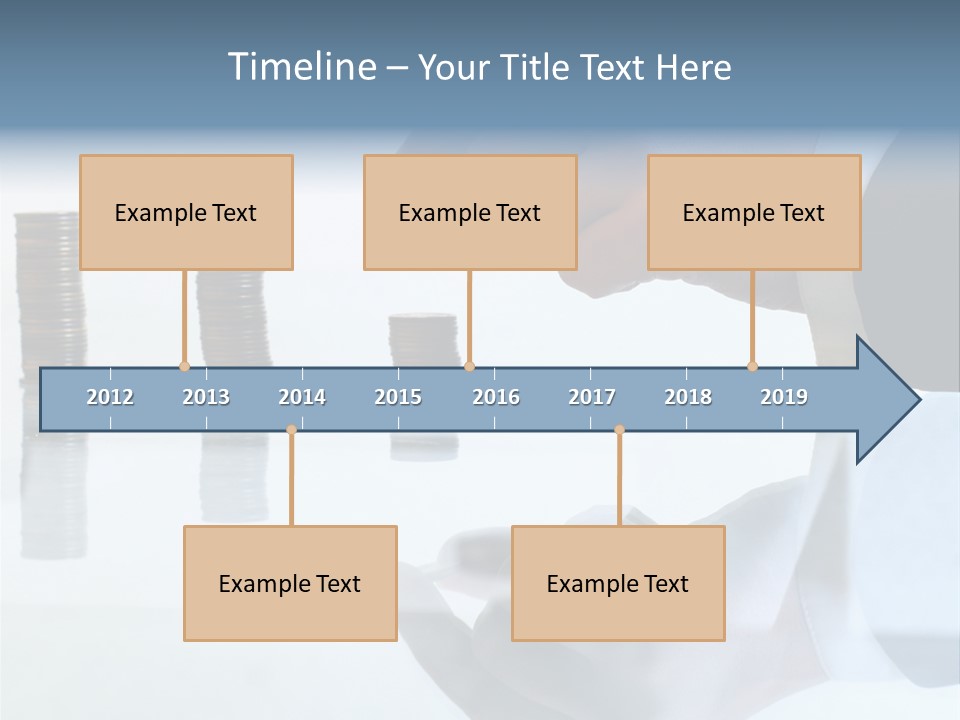 Timeline – Your Title Text Here

Example Text

Example Text

Example Text

2012 2013 2014 2015 2016 2017 2018 2019

Example Text

Example Text